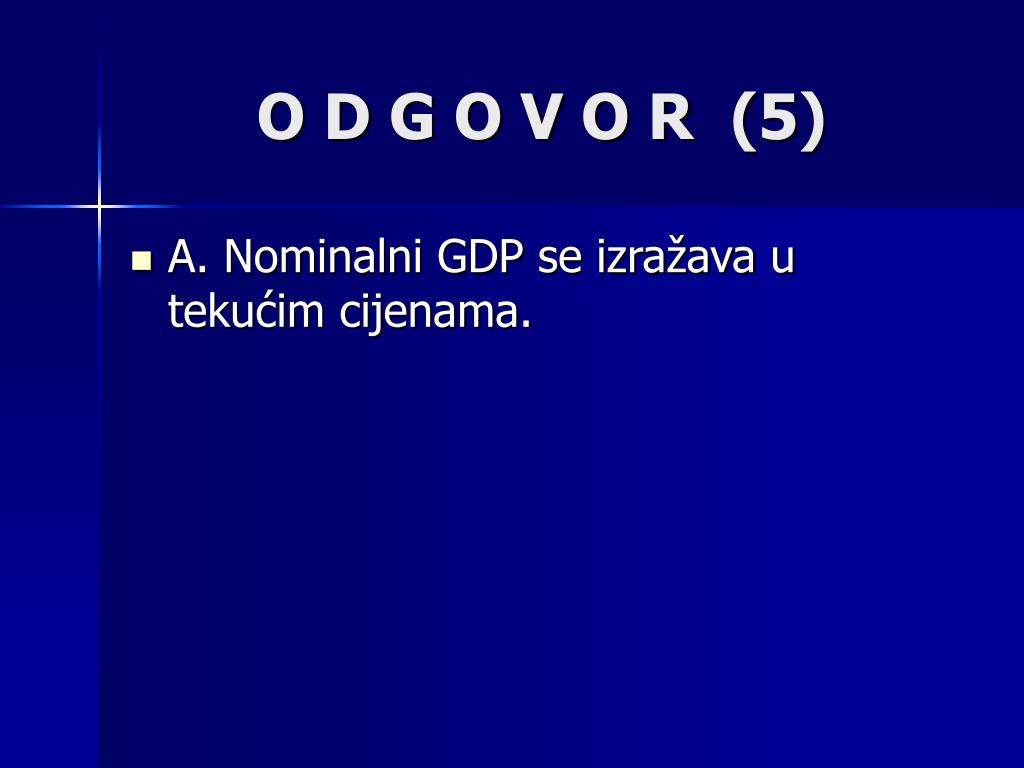 O D G O V O R (5)

A. Nominalni GDP se izražava u tekućim cijenama.